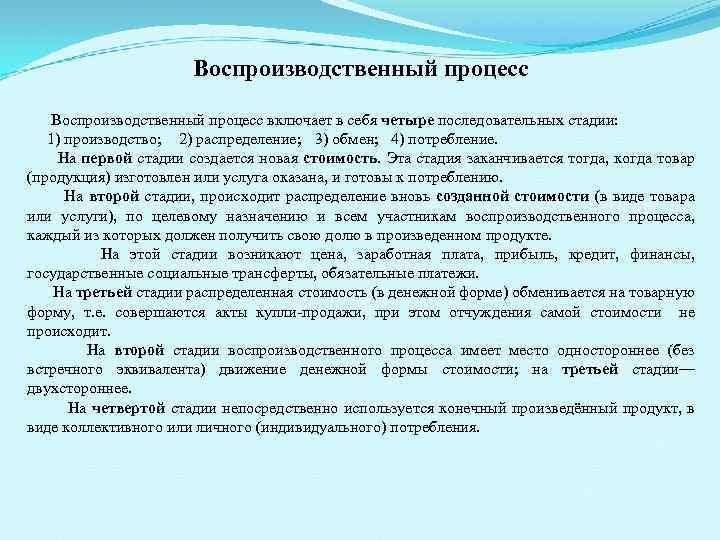 Воспроизводственный процесс

Воспроизводственный процесс включает в себя четыре последовательных стадии:
1) производство; 2) распределение; 3) обмен; 4) потребление.

На первой стадии создается новая стоимость. Эта стадия заканчивается тогда, когда товар (продукция) изготовлен или услуга оказана, и готовы к потреблению.

На второй стадии, происходит распределение вновь созданной стоимости (в виде товара или услуги), по целевому назначению и всем участникам воспроизводственного процесса, каждый из которых должен получить свою долю в произведенном продукте.

На этой стадии возникают цена, заработная плата, прибыль, кредит, финансы, государственные социальные трансферты, обязательные платежи.

На третьей стадии распределенная стоимость (в денежной форме) обменивается на товарную форму, т.е. совершаются акты купли-продажи, при этом отчуждения самой стоимости не происходит.

На второй стадии воспроизводственного процесса имеет место одностороннее (без встречного эквивалента) движение денежной формы стоимости; на третьей стадии— двухстороннее.

На четвертой стадии непосредственно используется конечный произведённый продукт, в виде коллективного или личного (индивидуального) потребления.